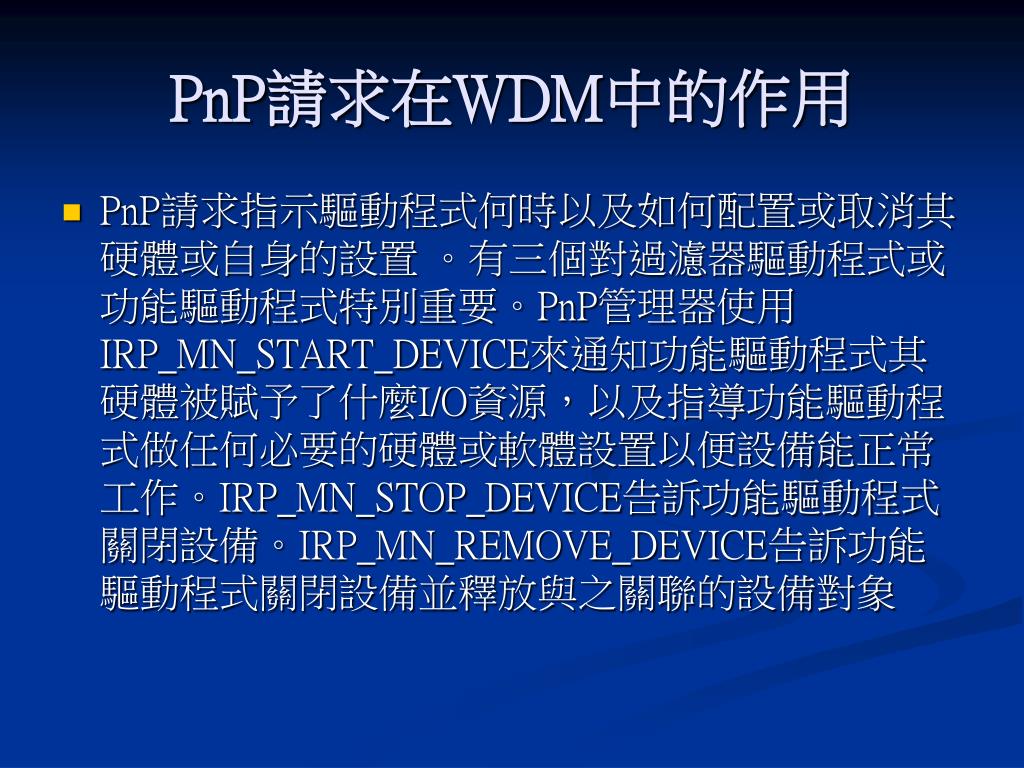 PnP請求在WDM中的作用

PnP請求指示驅動程式何時以及如何配置或取消其硬體或自身的設置 。有三個對過濾器驅動程式或功能驅動程式特別重要。PnP管理器使用IRP_MN_START_DEVICE來通知功能驅動程式其硬體被賦予了什麼I/O資源，以及指導功能驅動程式做任何必要的硬體或軟體設置以便設備能正常工作。IRP_MN_STOP_DEVICE告訴功能驅動程式關閉設備。IRP_MN_REMOVE_DEVICE告訴功能驅動程式關閉設備並釋放與之關聯的設備對象